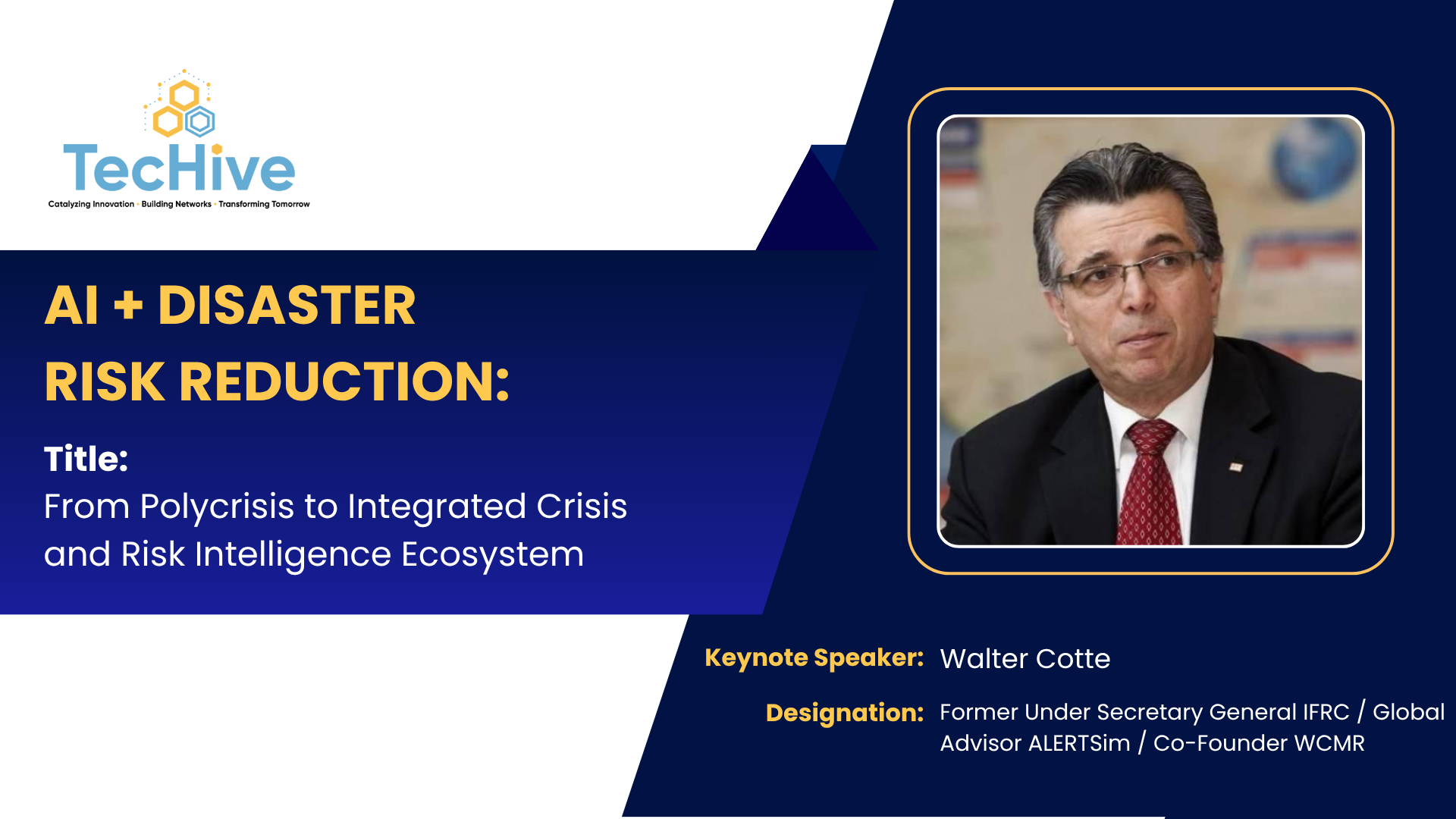 TecHive
Catalyzing Innovation · Building Networks · Transforming Tomorrow

AI + DISASTER RISK REDUCTION:

Title:
From Polycrisis to Integrated Crisis and Risk Intelligence Ecosystem

Keynote Speaker: Walter Cotte

Designation: Former Under Secretary General IFRC / Global Advisor ALERTSim / Co-Founder WCMR